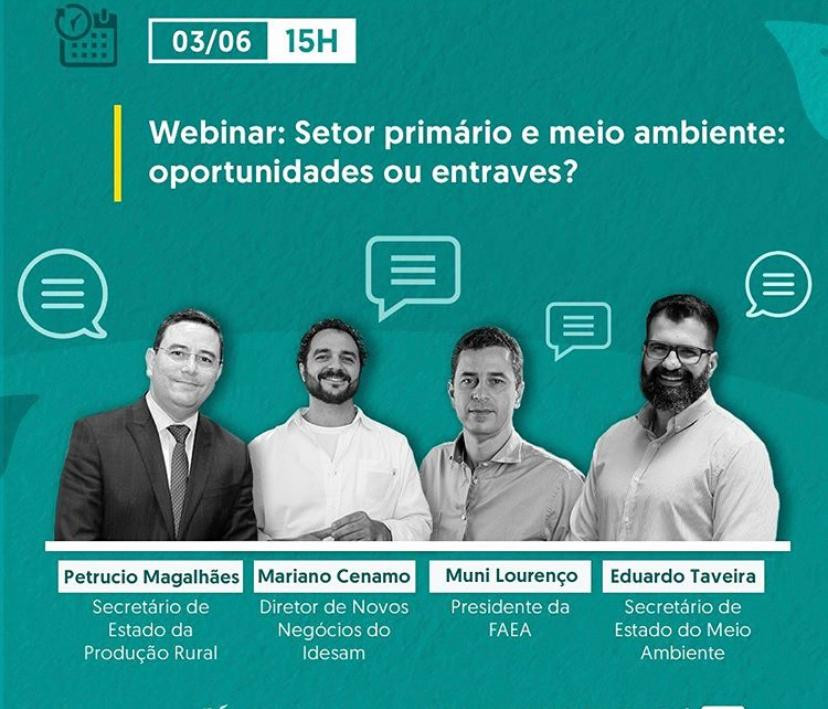 03/06 15H

Webinar: Setor primário e meio ambiente: oportunidades ou entraves?

Petrucio Magalhães
Secretário de Estado da Produção Rural

Mariano Cenamo
Diretor de Novos Negócios do Idesam

Muni Lourenço
Presidente da FAEA

Eduardo Taveira
Secretário de Estado do Meio Ambiente